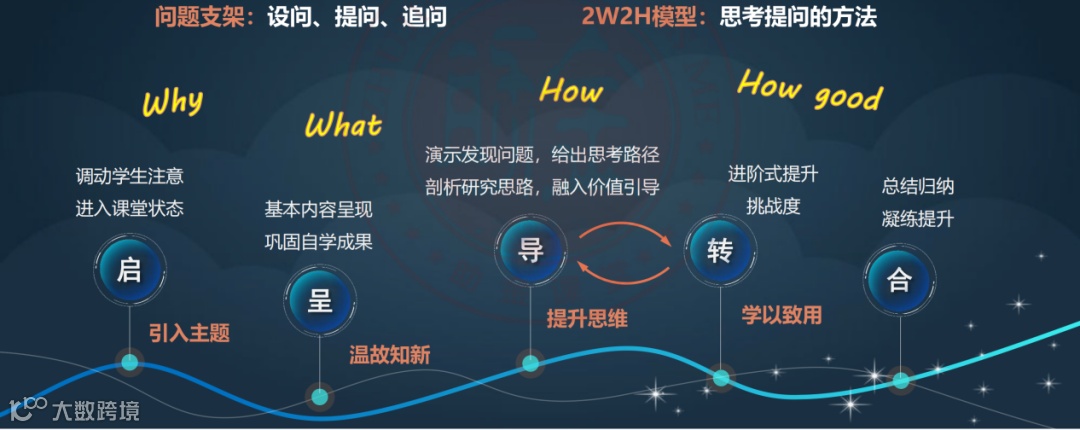 问题支架：设问、提问、追问　　2W2H模型：思考提问的方法

Why

调动学生注意
进入课堂状态

启

引入主题

What

基本内容呈现
巩固自学成果

呈

温故知新

How

演示发现问题，给出思考路径
剖析研究思路，融入价值引导

导

提升思维

How good

进阶式提升
挑战度

转

学以致用

总结归纳
凝练提升

合

大数跨境